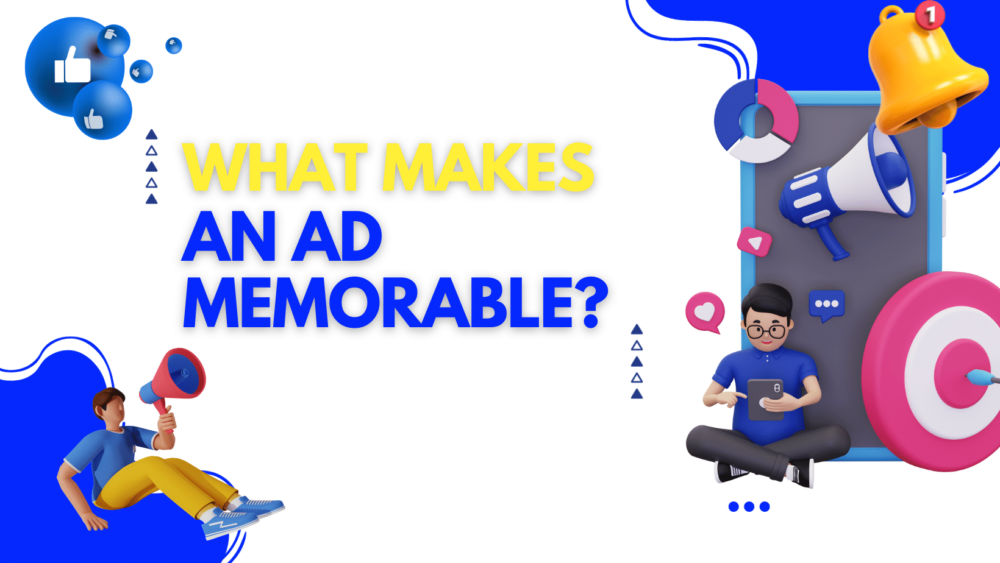 WHAT MAKES
AN AD
MEMORABLE?

1